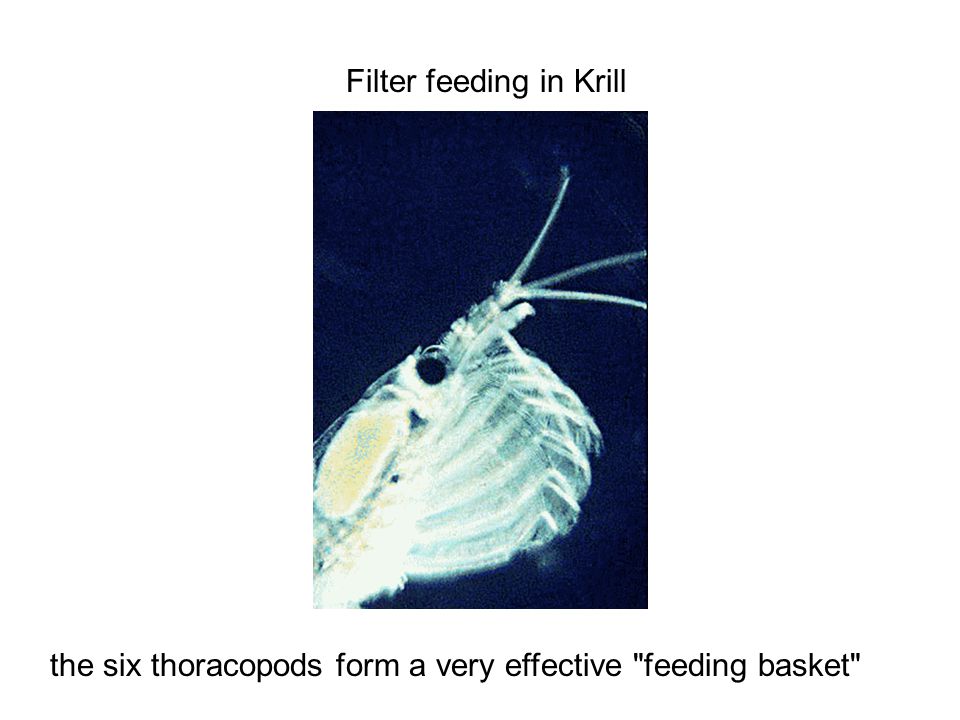 Filter feeding in Krill

the six thoracopods form a very effective "feeding basket"